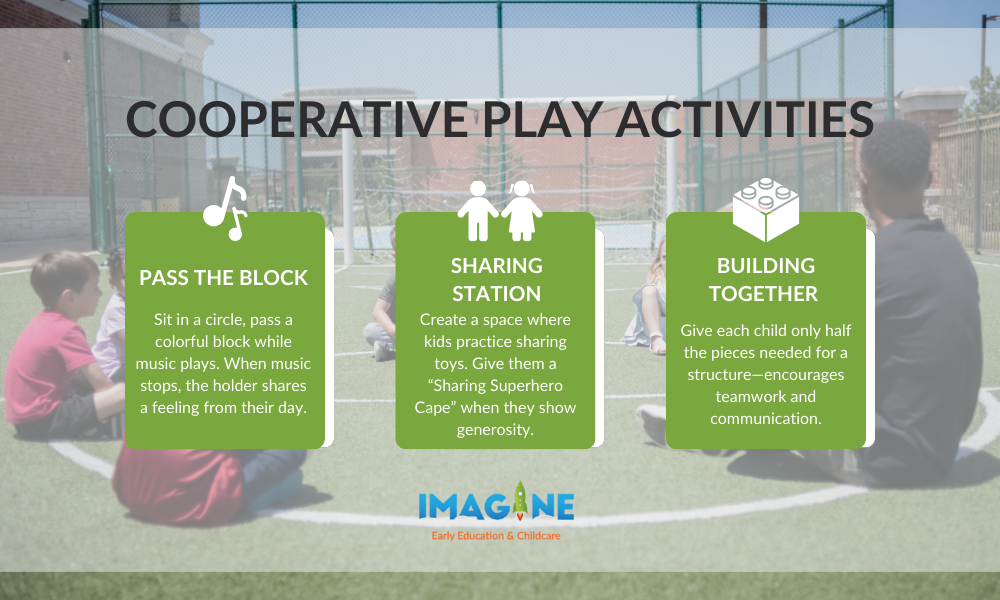 COOPERATIVE PLAY ACTIVITIES

PASS THE BLOCK

Sit in a circle, pass a colorful block while music plays. When music stops, the holder shares a feeling from their day.

SHARING STATION

Create a space where kids practice sharing toys. Give them a "Sharing Superhero Cape" when they show generosity.

BUILDING TOGETHER

Give each child only half the pieces needed for a structure—encourages teamwork and communication.

IMAGINE
Early Education & Childcare